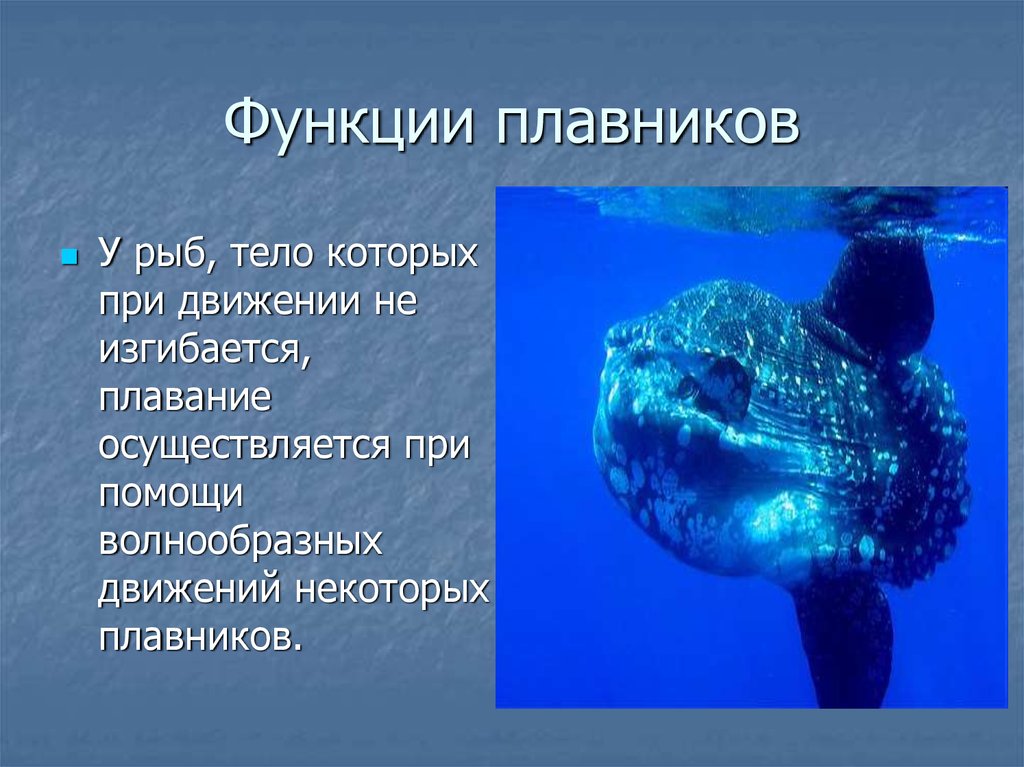 Функции плавников

У рыб, тело которых при движении не изгибается, плавание осуществляется при помощи волнообразных движений некоторых плавников.